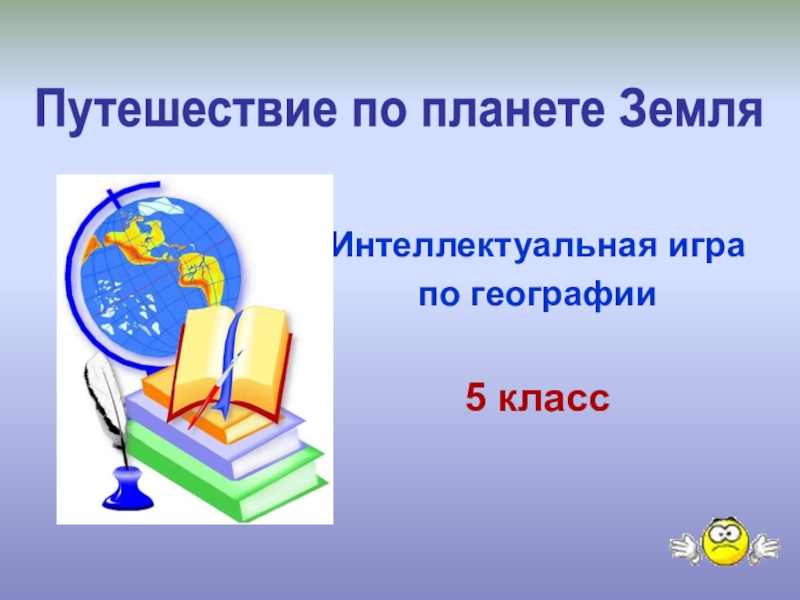 Путешествие по планете Земля

Интеллектуальная игра по географии

5 класс